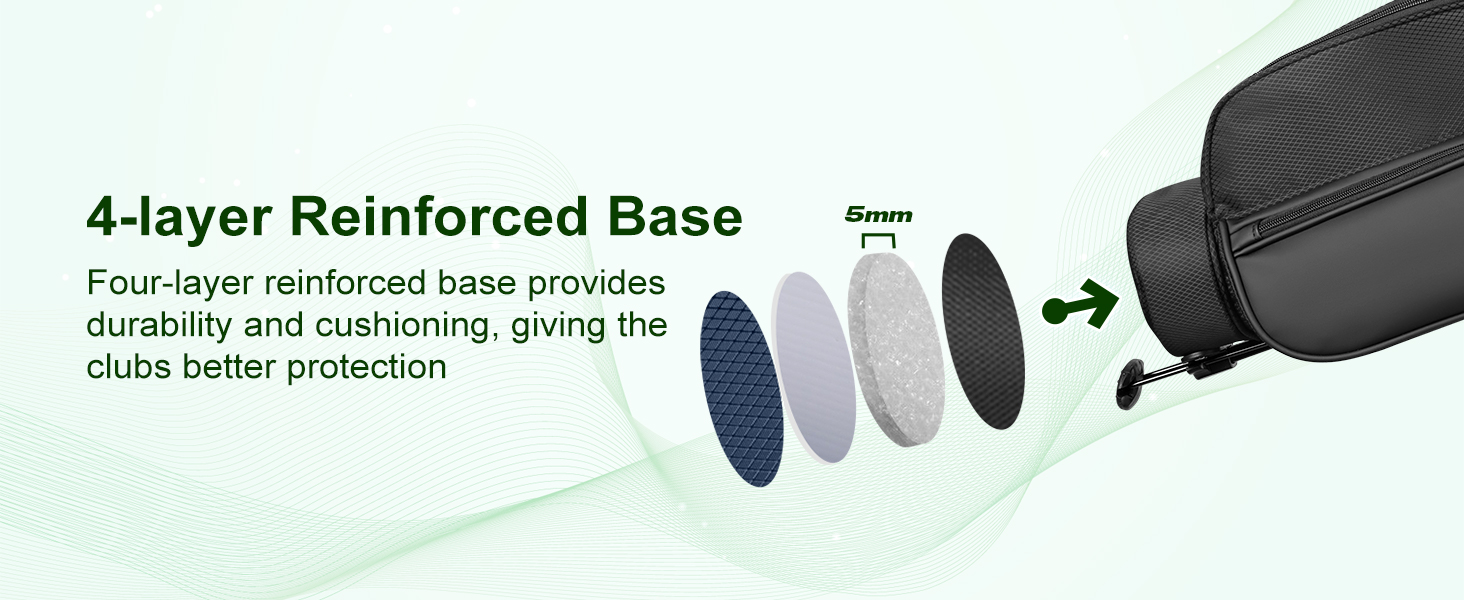 4-layer Reinforced Base

Four-layer reinforced base provides durability and cushioning, giving the clubs better protection

5mm